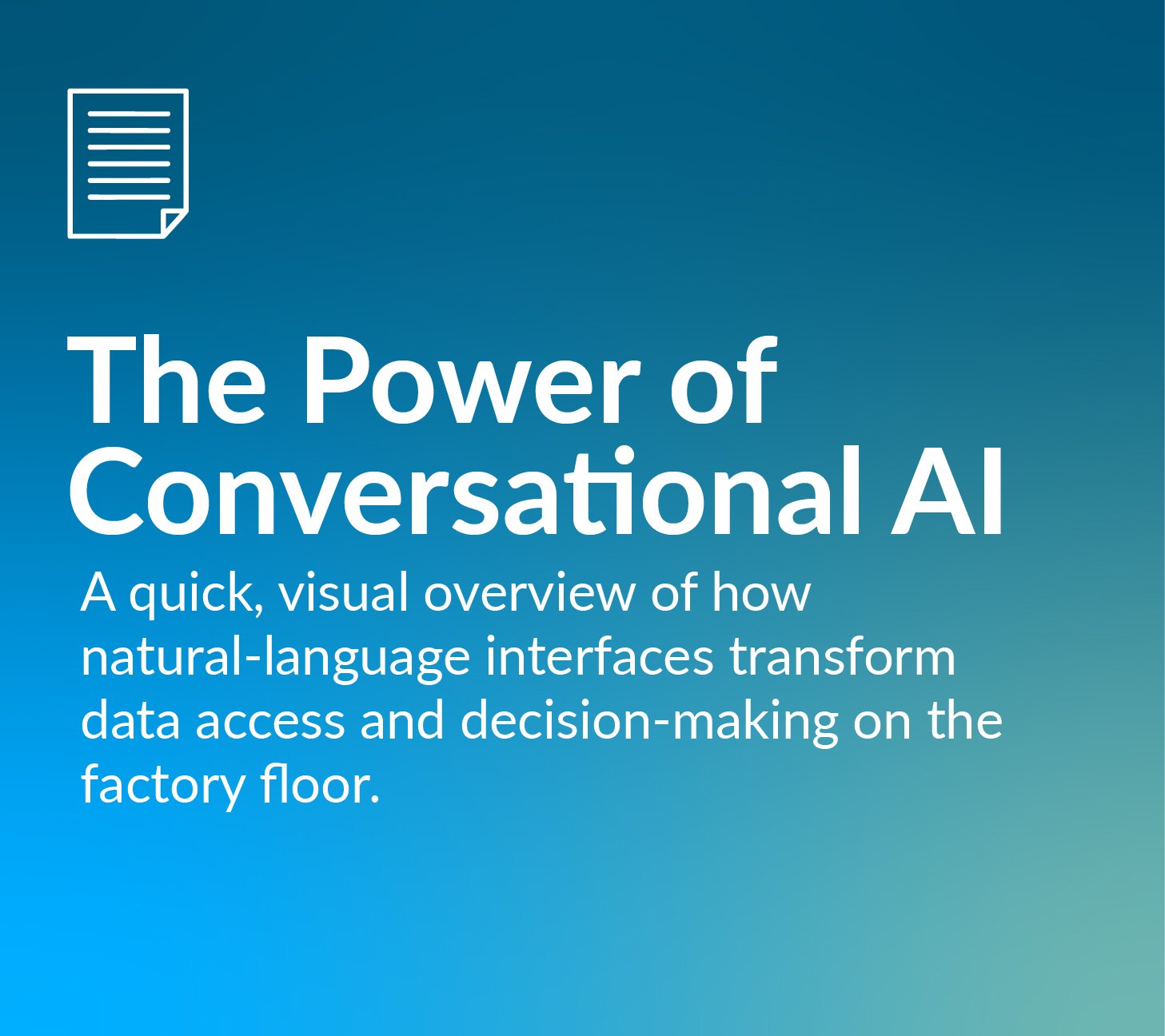 The Power of Conversational AI

A quick, visual overview of how natural-language interfaces transform data access and decision-making on the factory floor.